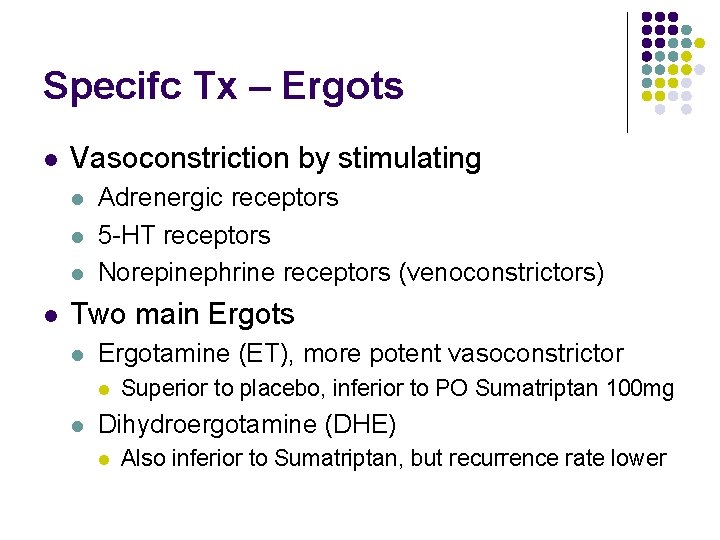 Specifc Tx – Ergots

- Vasoconstriction by stimulating
  - Adrenergic receptors
  - 5-HT receptors
  - Norepinephrine receptors (venoconstrictors)
- Two main Ergots
  - Ergotamine (ET), more potent vasoconstrictor
    - Superior to placebo, inferior to PO Sumatriptan 100mg
  - Dihydroergotamine (DHE)
    - Also inferior to Sumatriptan, but recurrence rate lower